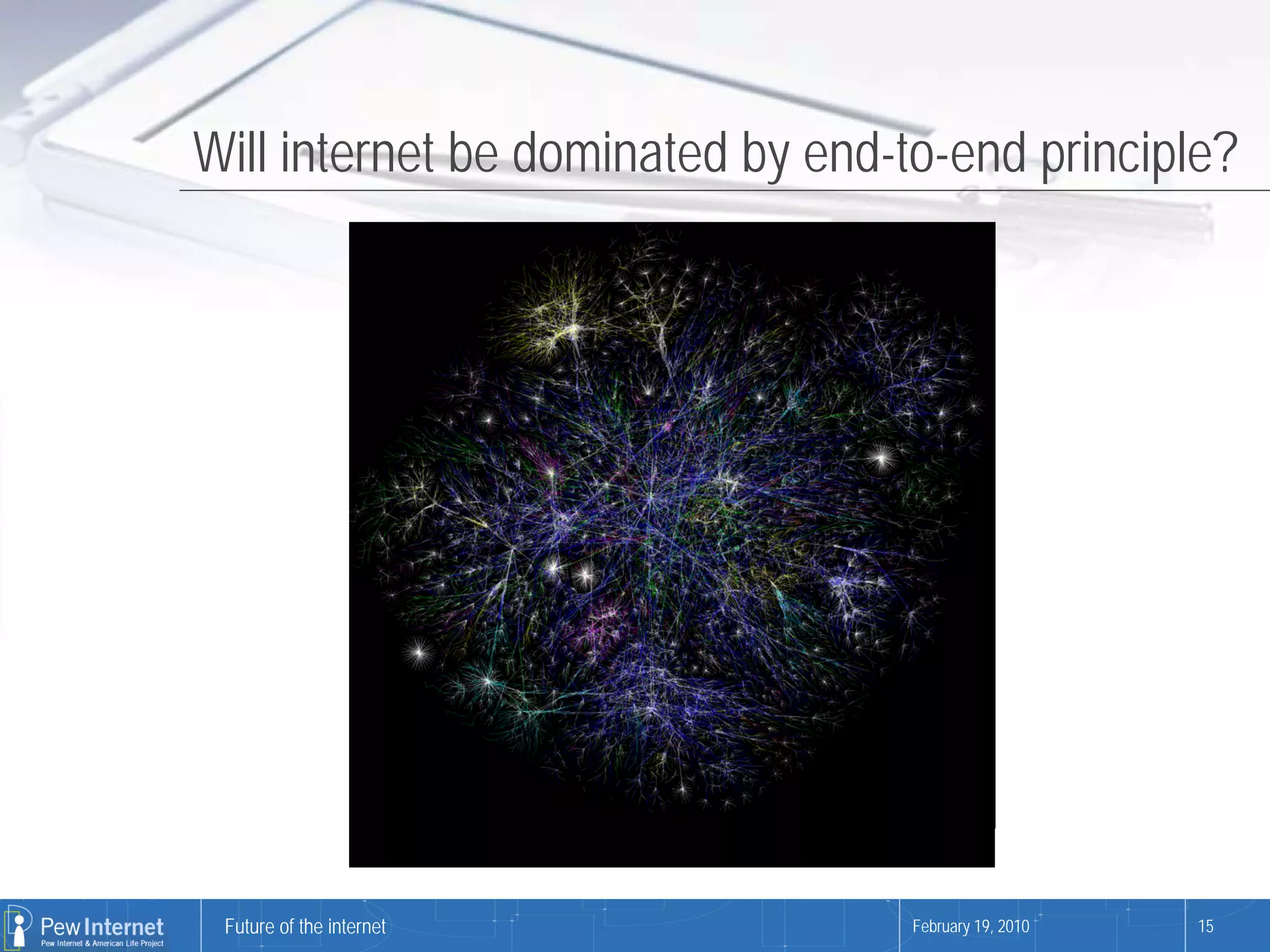 Will internet be dominated by end-to-end principle?

Pew Internet
Pew Internet & American Life Project

Future of the internet

February 19, 2010

15